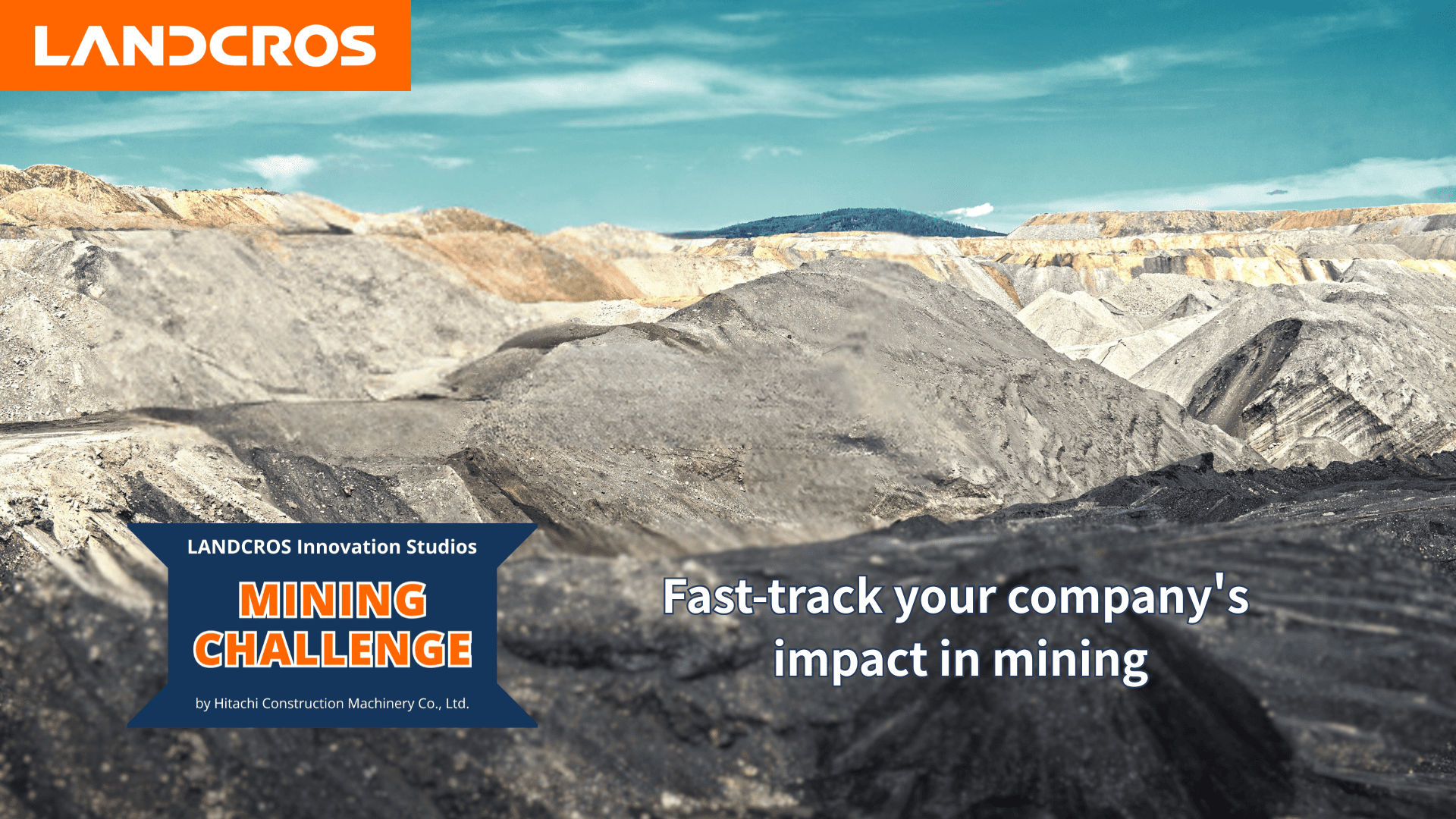 LANDCROS

LANDCROS Innovation Studios

MINING CHALLENGE

by Hitachi Construction Machinery Co., Ltd.

Fast-track your company's impact in mining